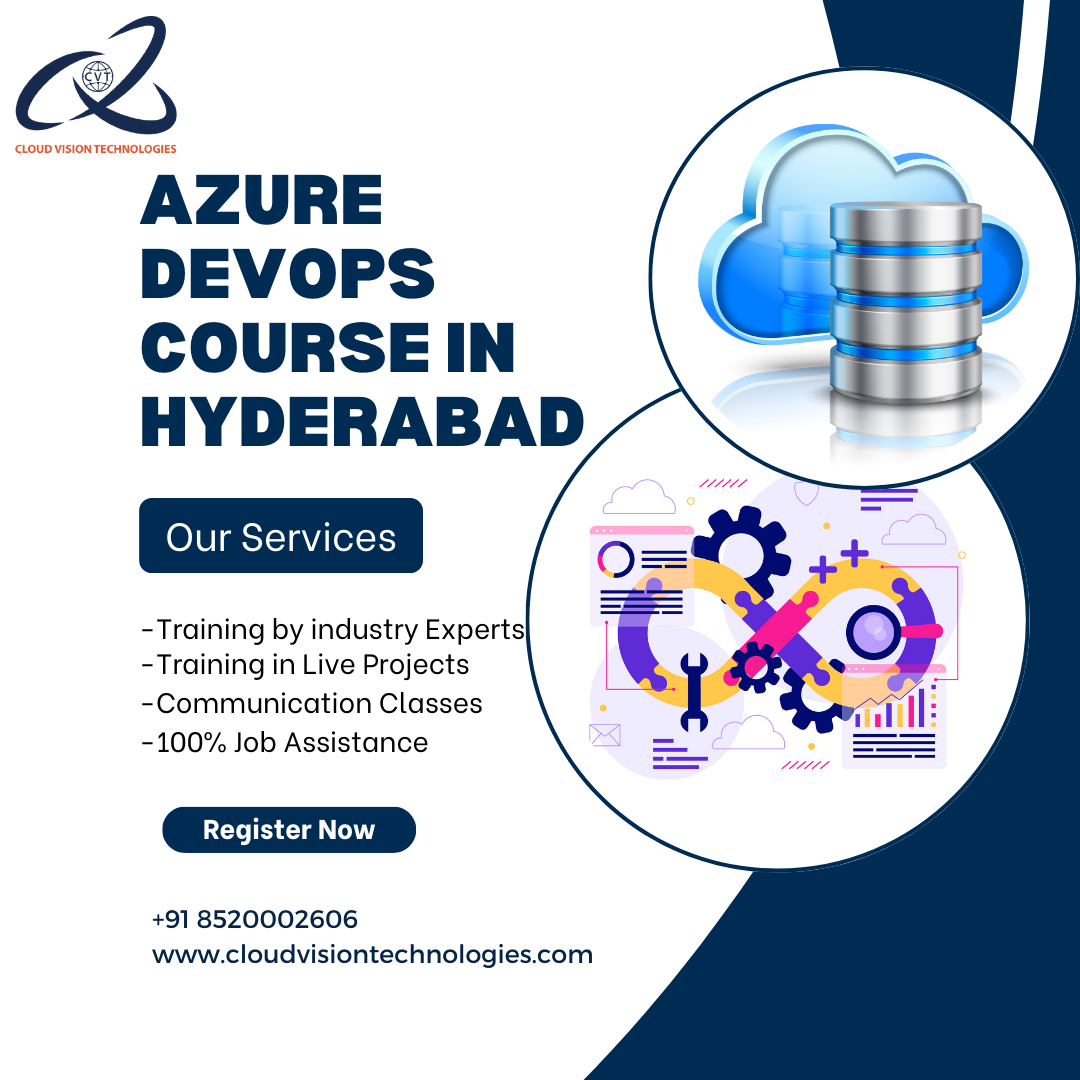 CVT
CLOUD VISION TECHNOLOGIES

AZURE DEVOPS COURSE IN HYDERABAD

Our Services

-Training by industry Experts
-Training in Live Projects
-Communication Classes
-100% Job Assistance

Register Now

+91 8520002606
www.cloudvisiontechnologies.com